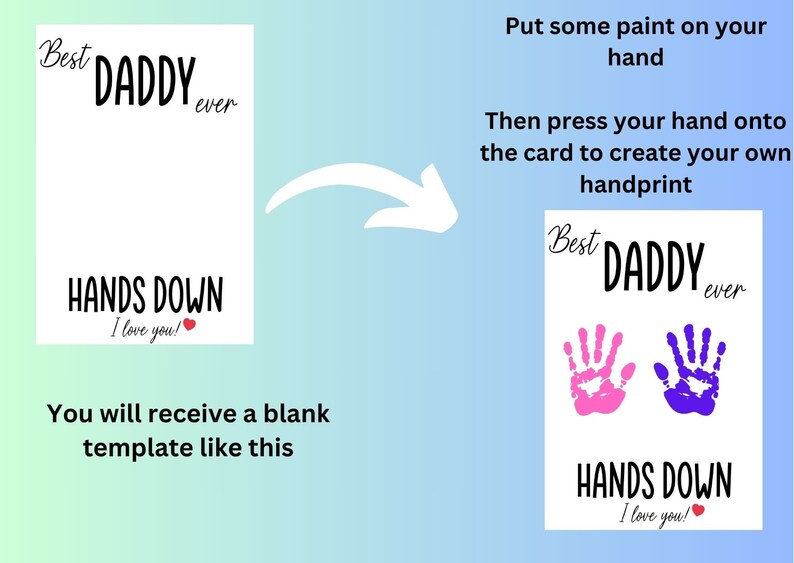 Best DADDY ever

HANDS DOWN

I love you!

You will receive a blank template like this

Put some paint on your hand

Then press your hand onto the card to create your own handprint

Best DADDY ever

HANDS DOWN

I love you!